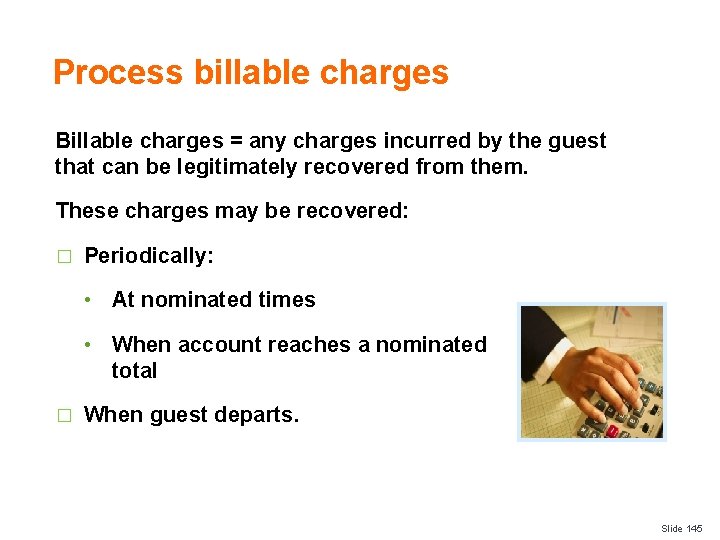 Process billable charges

Billable charges = any charges incurred by the guest that can be legitimately recovered from them.

These charges may be recovered:

□ Periodically:

• At nominated times

• When account reaches a nominated total

□ When guest departs.

Slide 145